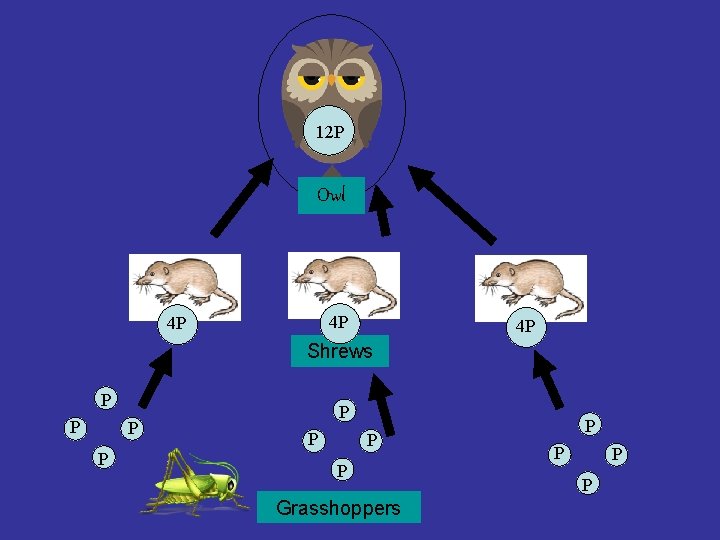 12P

Owl

4P

4P

Shrews

4P

P

P P

P

P

P P

P

P

P P

P

Grasshoppers